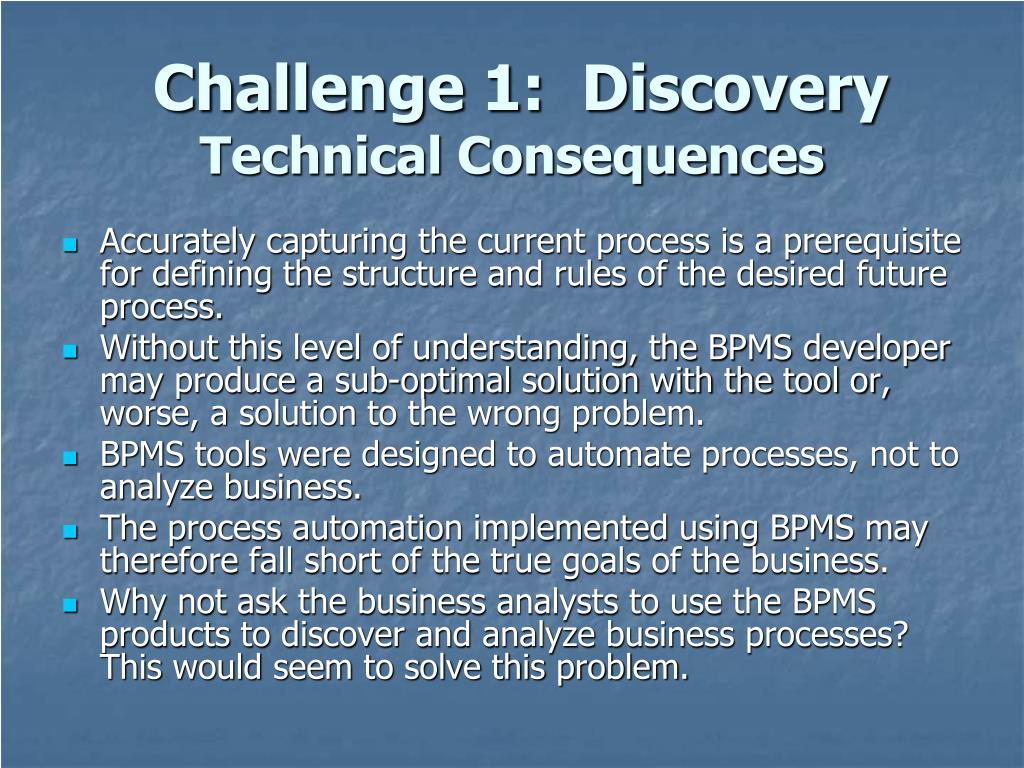 Challenge 1: Discovery
Technical Consequences

- Accurately capturing the current process is a prerequisite for defining the structure and rules of the desired future process.
- Without this level of understanding, the BPMS developer may produce a sub-optimal solution with the tool or, worse, a solution to the wrong problem.
- BPMS tools were designed to automate processes, not to analyze business.
- The process automation implemented using BPMS may therefore fall short of the true goals of the business.
- Why not ask the business analysts to use the BPMS products to discover and analyze business processes? This would seem to solve this problem.